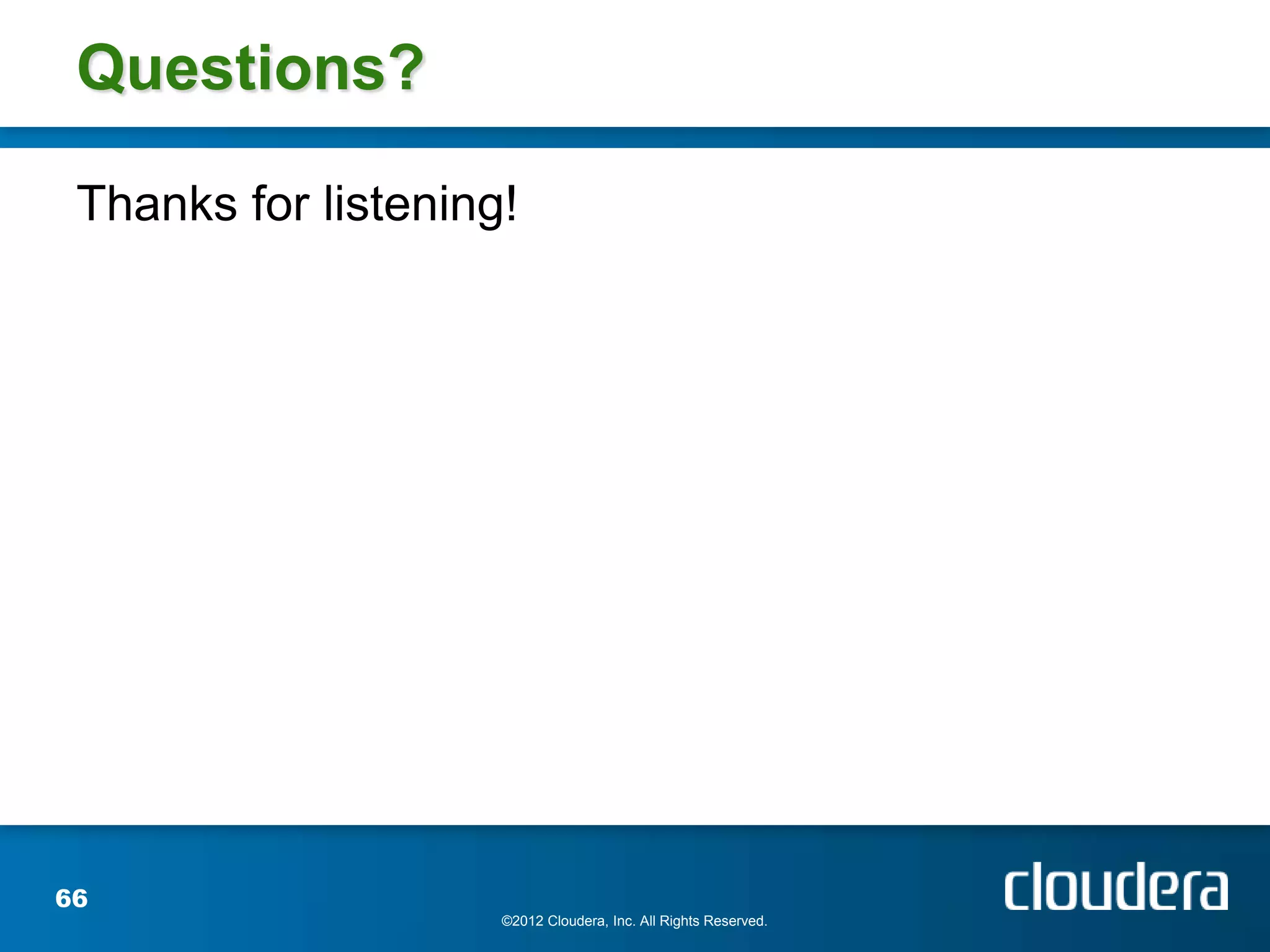 Questions?

Thanks for listening!

66

©2012 Cloudera, Inc. All Rights Reserved.

cloudera